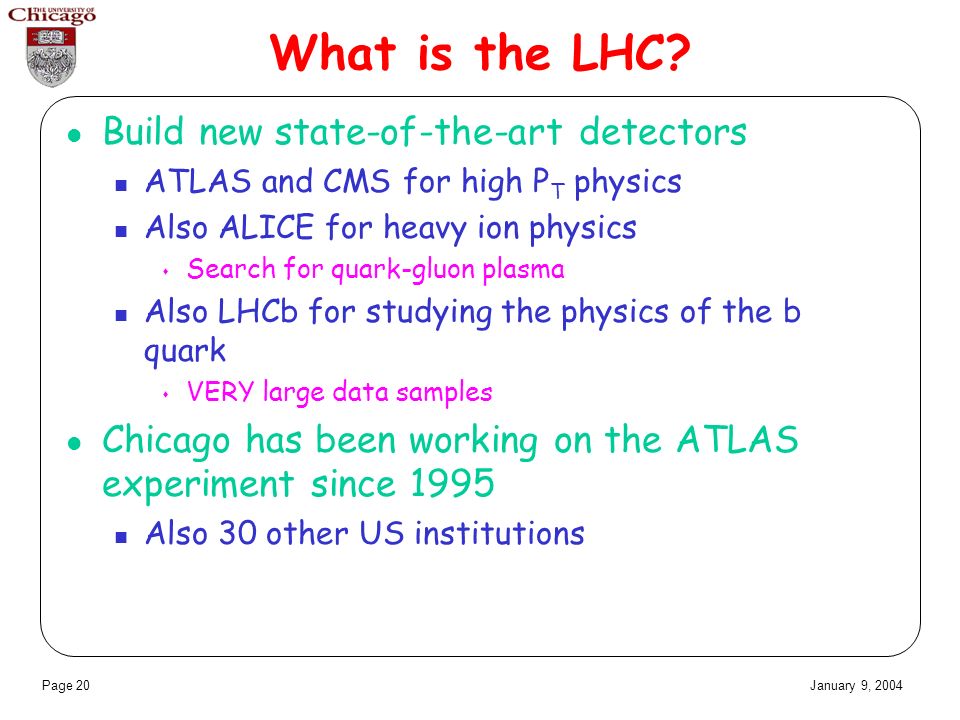 THE UNIVERSITY OF Chicago

What is the LHC?

- Build new state-of-the-art detectors
  - ATLAS and CMS for high $P_T$ physics
  - Also ALICE for heavy ion physics
    - Search for quark-gluon plasma
  - Also LHCb for studying the physics of the b quark
    - VERY large data samples
- Chicago has been working on the ATLAS experiment since 1995
  - Also 30 other US institutions

Page 20

January 9, 2004